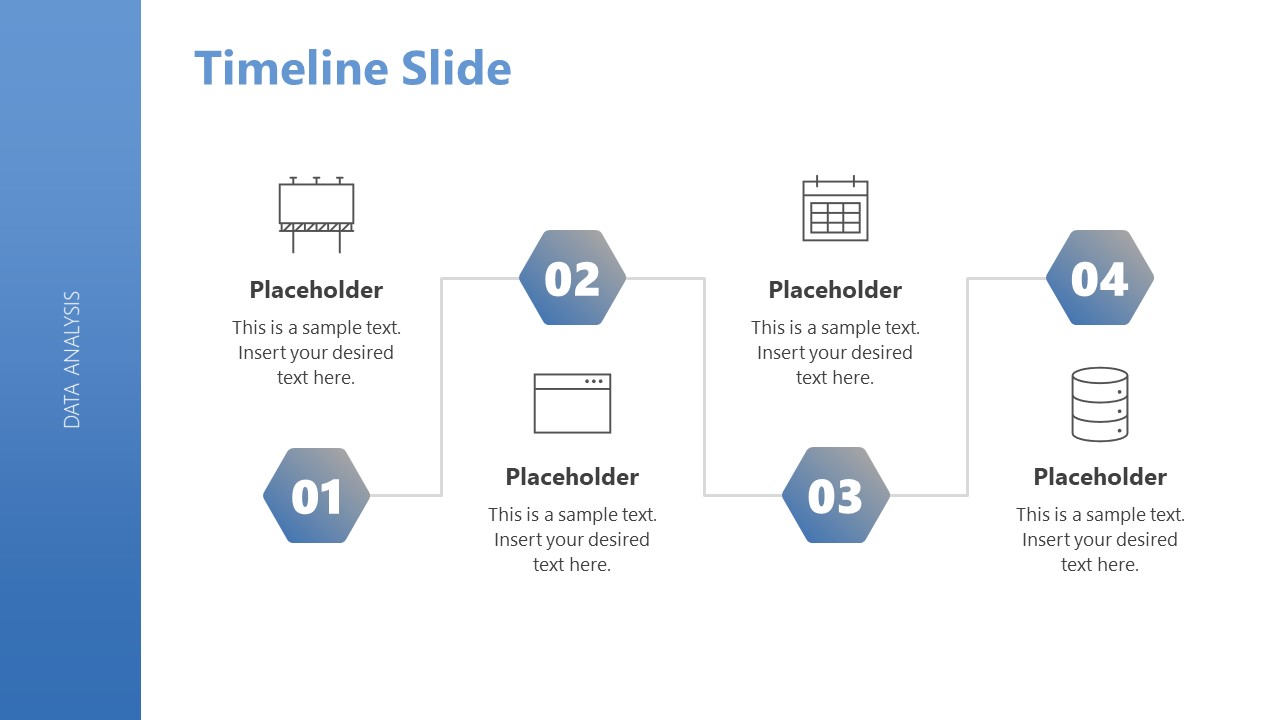 DATA ANALYSIS

Timeline Slide

Placeholder
This is a sample text. Insert your desired text here.

01

02

Placeholder
This is a sample text. Insert your desired text here.

Placeholder
This is a sample text. Insert your desired text here.

03

04

Placeholder
This is a sample text. Insert your desired text here.